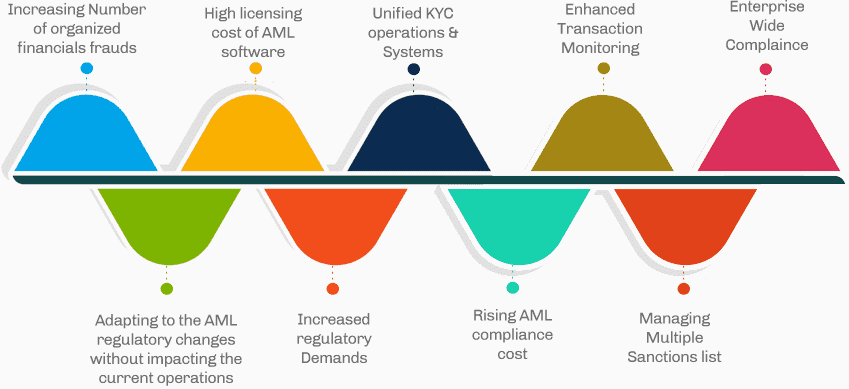 Increasing Number of organized financials frauds

High licensing cost of AML software

Unified KYC operations & Systems

Enhanced Transaction Monitoring

Enterprise Wide Complaince

Adapting to the AML regulatory changes without impacting the current operations

Increased regulatory Demands

Rising AML compliance cost

Managing Multiple Sanctions list